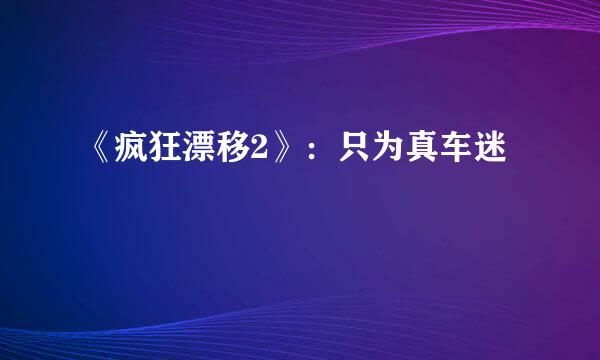 《疯狂漂移2》：只为真车迷